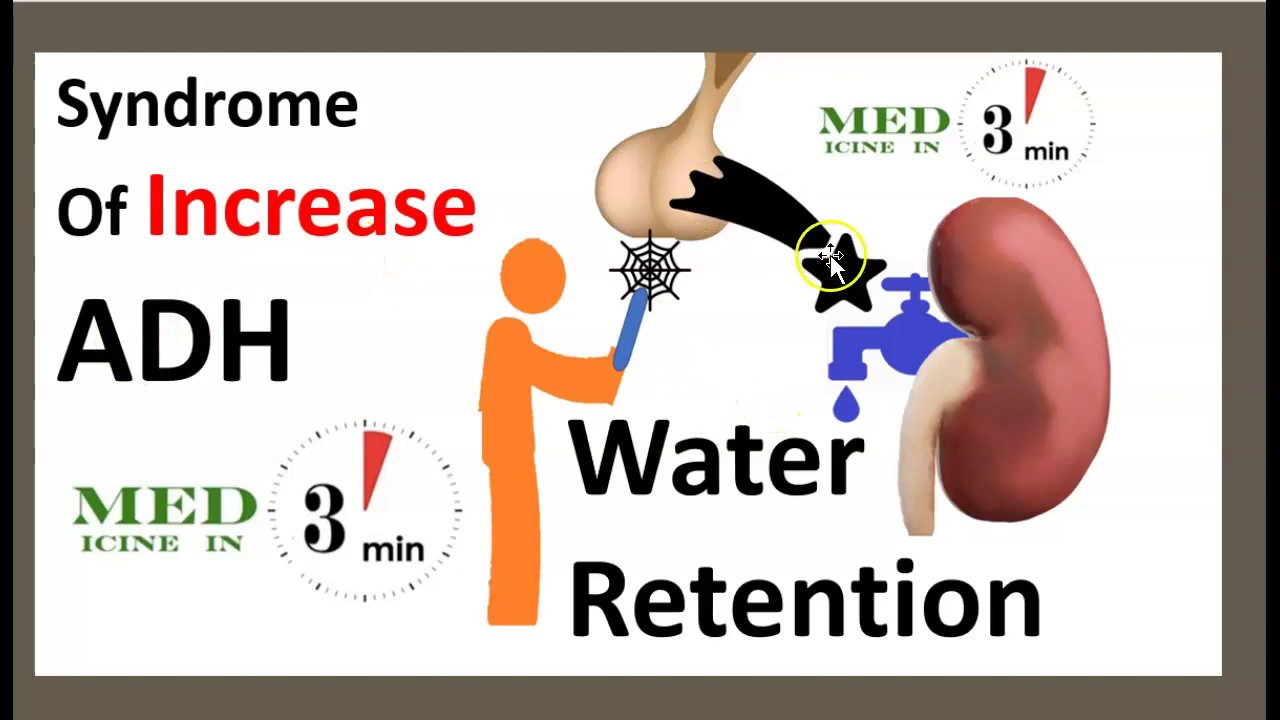 Syndrome
Of Increase
ADH

MED
ICINE IN
3
min

MED
ICINE IN
3
min

Water
Retention